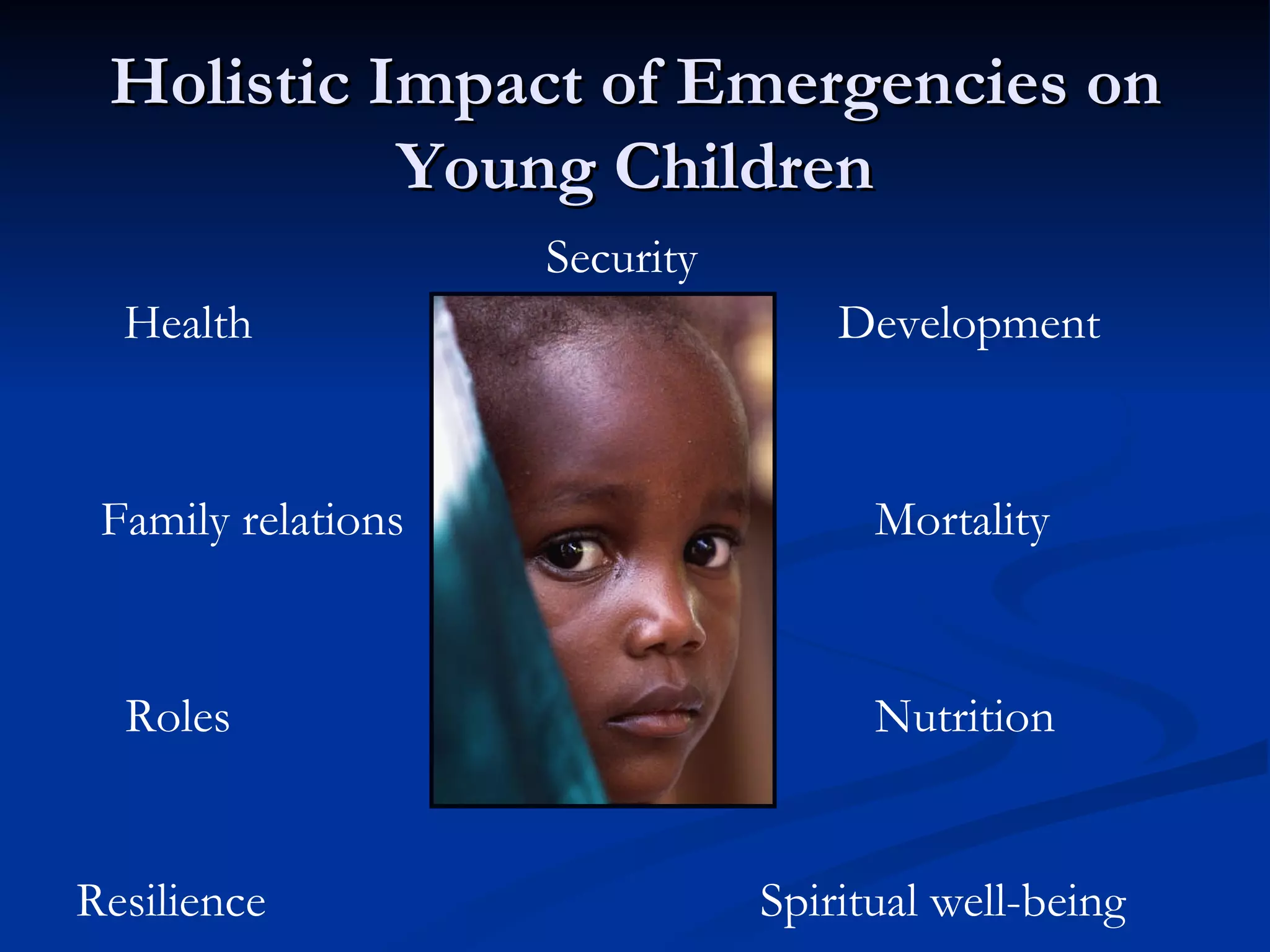 Holistic Impact of Emergencies on Young Children

Security

Health

Development

Family relations

Mortality

Roles

Nutrition

Resilience

Spiritual well-being